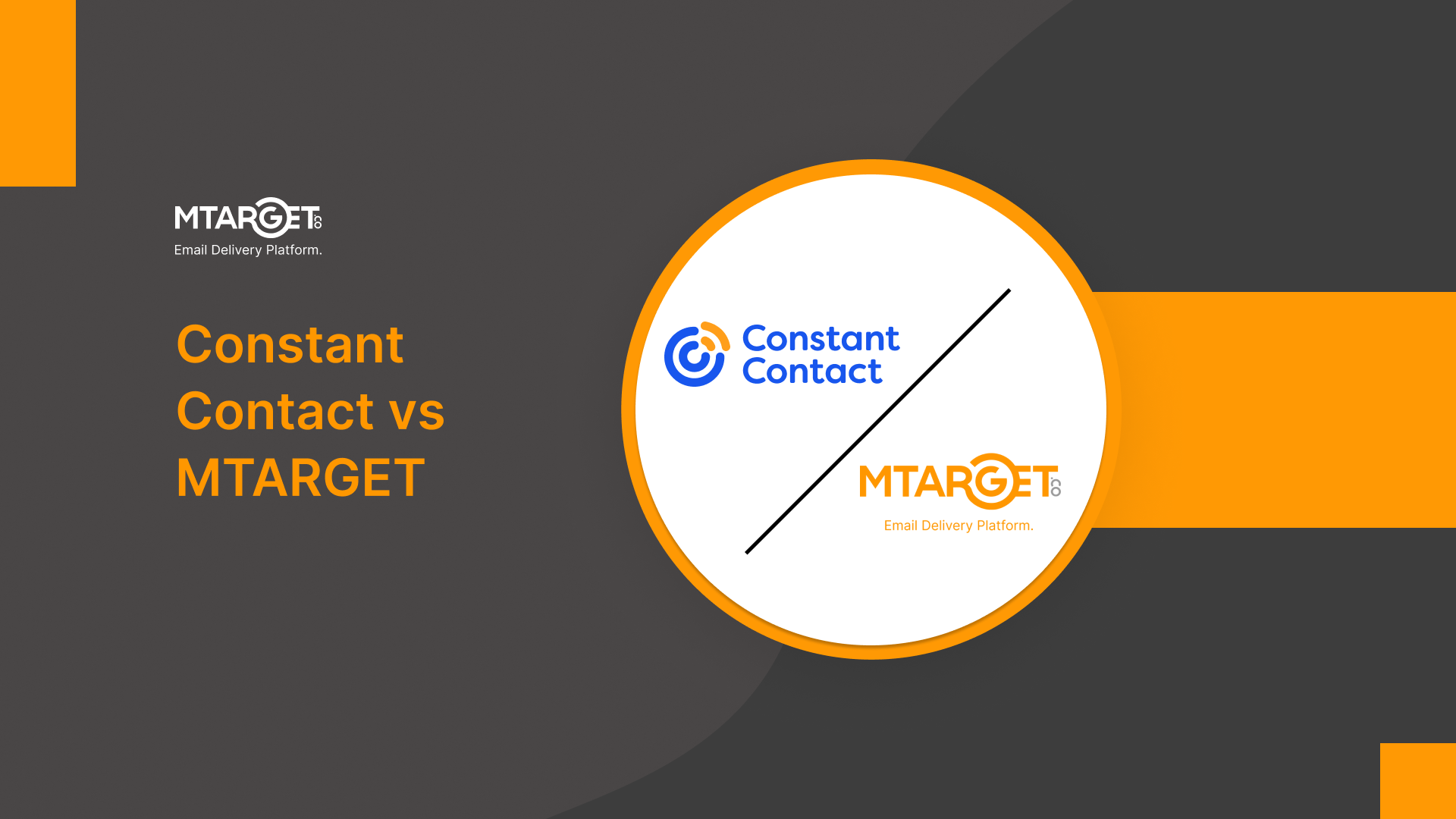 MTARGET.co
Email Delivery Platform.

Constant Contact vs MTARGET

Constant Contact

MTARGET.co
Email Delivery Platform.